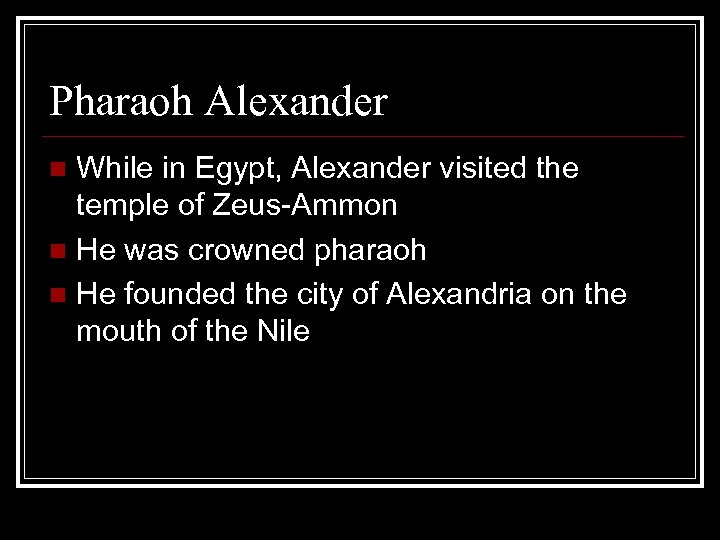 Pharaoh Alexander

- While in Egypt, Alexander visited the temple of Zeus-Ammon
- He was crowned pharaoh
- He founded the city of Alexandria on the mouth of the Nile